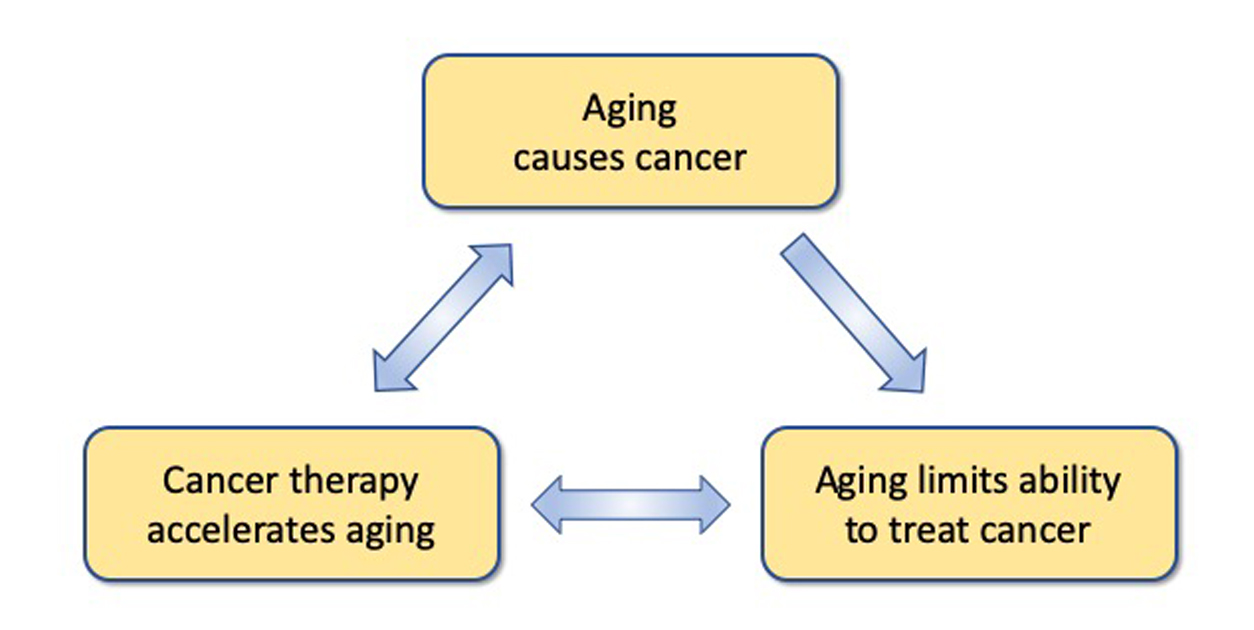 Aging causes cancer

Cancer therapy accelerates aging

Aging limits ability to treat cancer